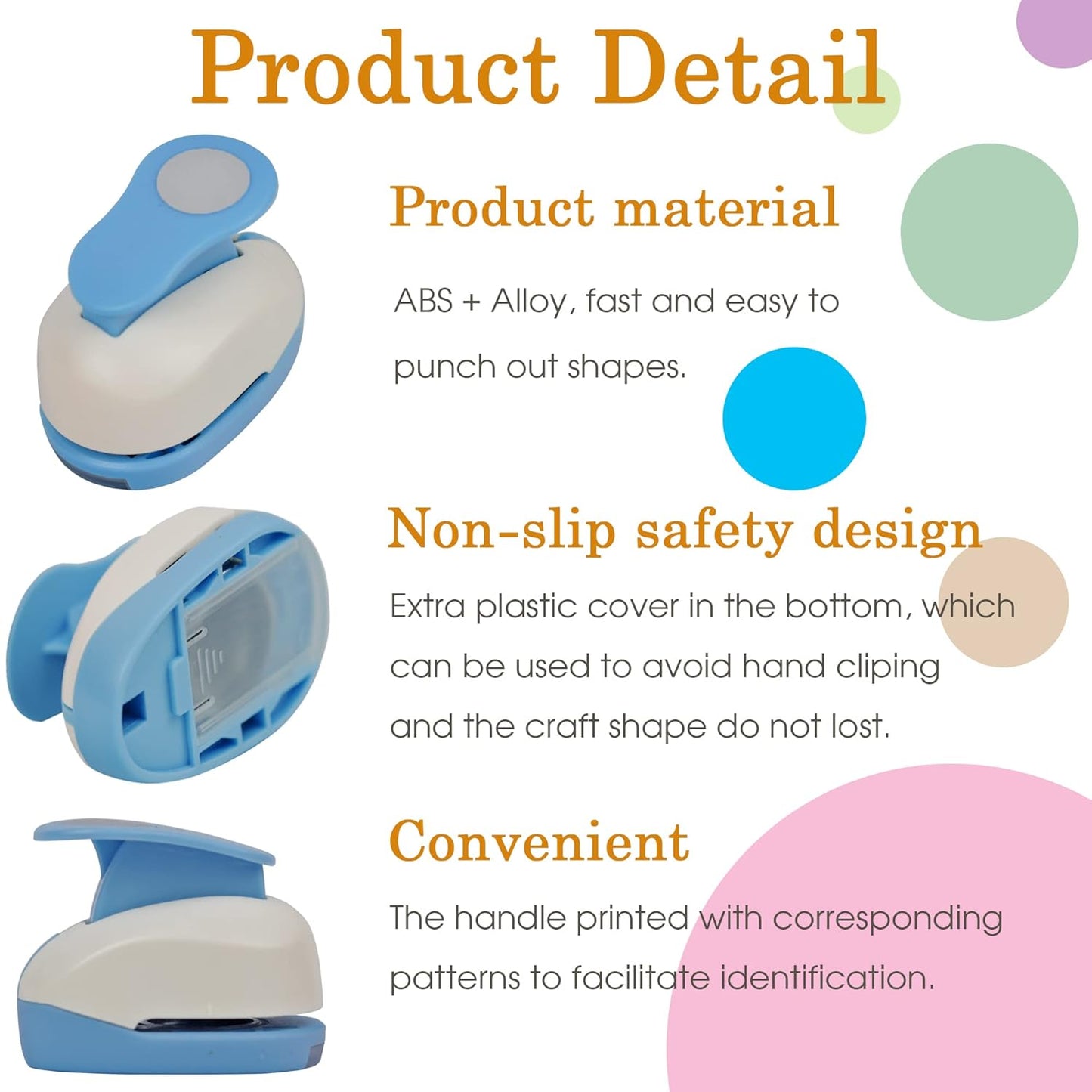 Product Detail

Product material

ABS + Alloy, fast and easy to punch out shapes.

Non-slip safety design

Extra plastic cover in the bottom, which can be used to avoid hand cliping and the craft shape do not lost.

Convenient

The handle printed with corresponding patterns to facilitate identification.